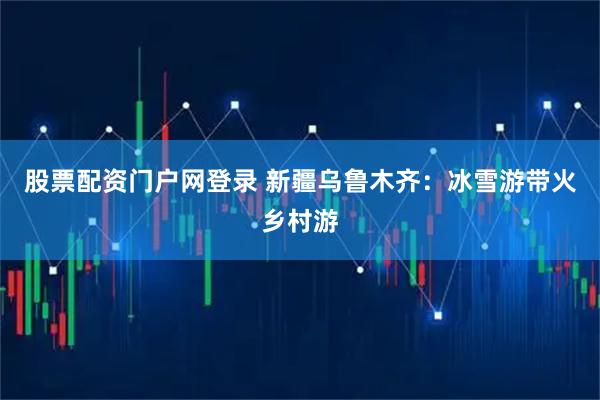 股票配资门户网登录 新疆乌鲁木齐：冰雪游带火乡村游